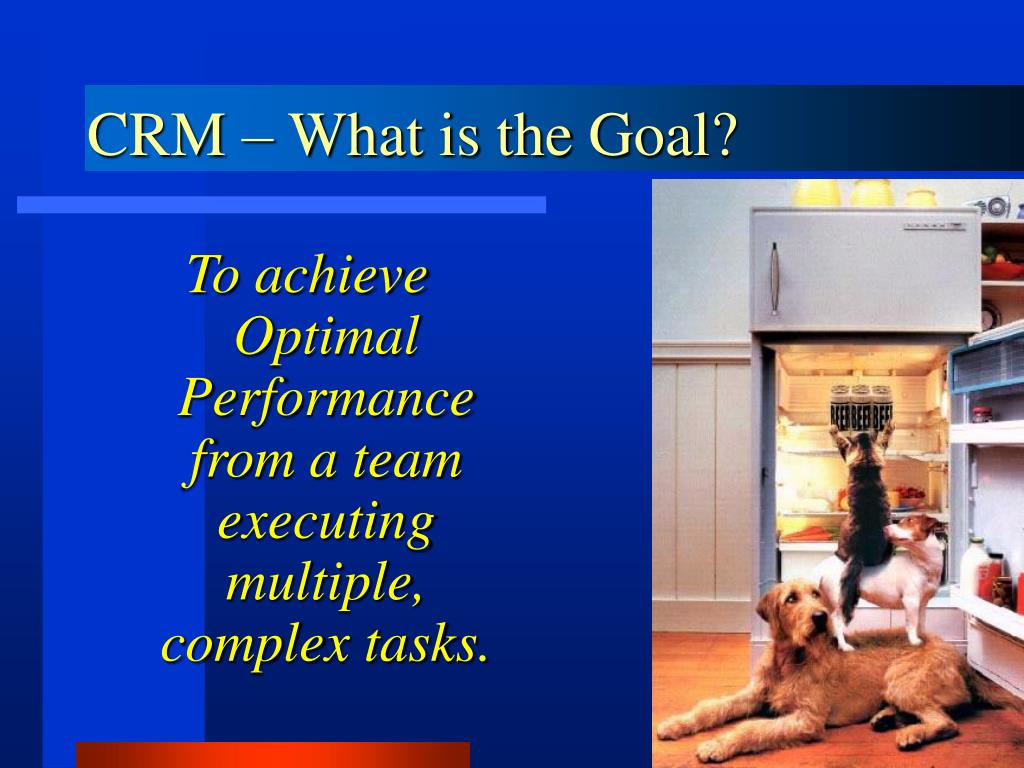 CRM – What is the Goal?

To achieve Optimal Performance from a team executing multiple, complex tasks.

BEER BEER BEER